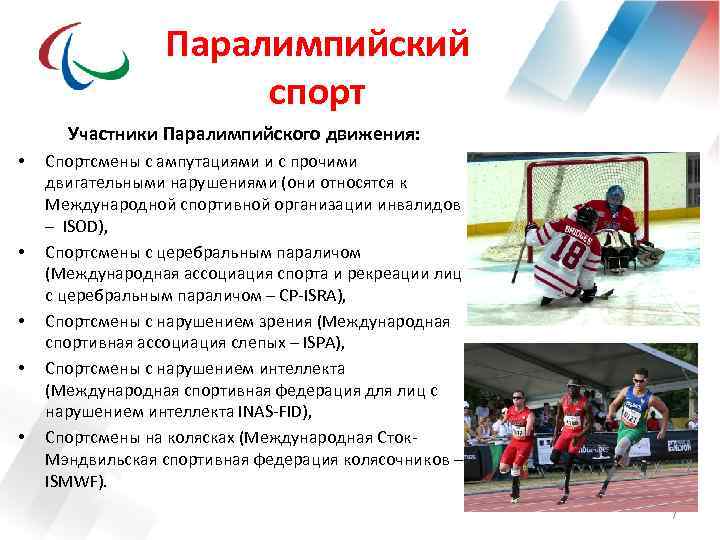 Паралимпийский спорт

Участники Паралимпийского движения:

• Спортсмены с ампутациями и с прочими двигательными нарушениями (они относятся к Международной спортивной организации инвалидов – ISOD),
• Спортсмены с церебральным параличом (Международная ассоциация спорта и рекреации лиц с церебральным параличом – CP-ISRA),
• Спортсмены с нарушением зрения (Международная спортивная ассоциация слепых – ISPA),
• Спортсмены с нарушением интеллекта (Международная спортивная федерация для лиц с нарушением интеллекта INAS-FID),
• Спортсмены на колясках (Международная Сток-Мэндвильская спортивная федерация колясочников – ISMWF).

BRIDGES 18

7